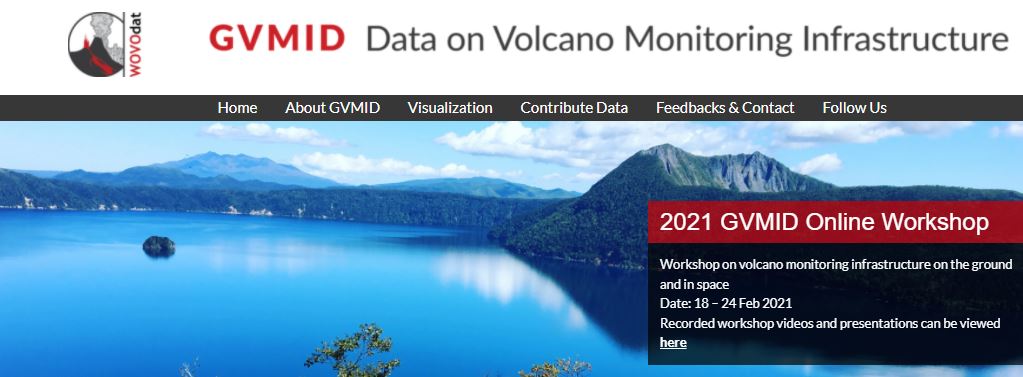 WOVOdat

GVMID Data on Volcano Monitoring Infrastructure

Home About GVMID Visualization Contribute Data Feedbacks & Contact Follow Us

2021 GVMID Online Workshop

Workshop on volcano monitoring infrastructure on the ground and in space
Date: 18 – 24 Feb 2021
Recorded workshop videos and presentations can be viewed here